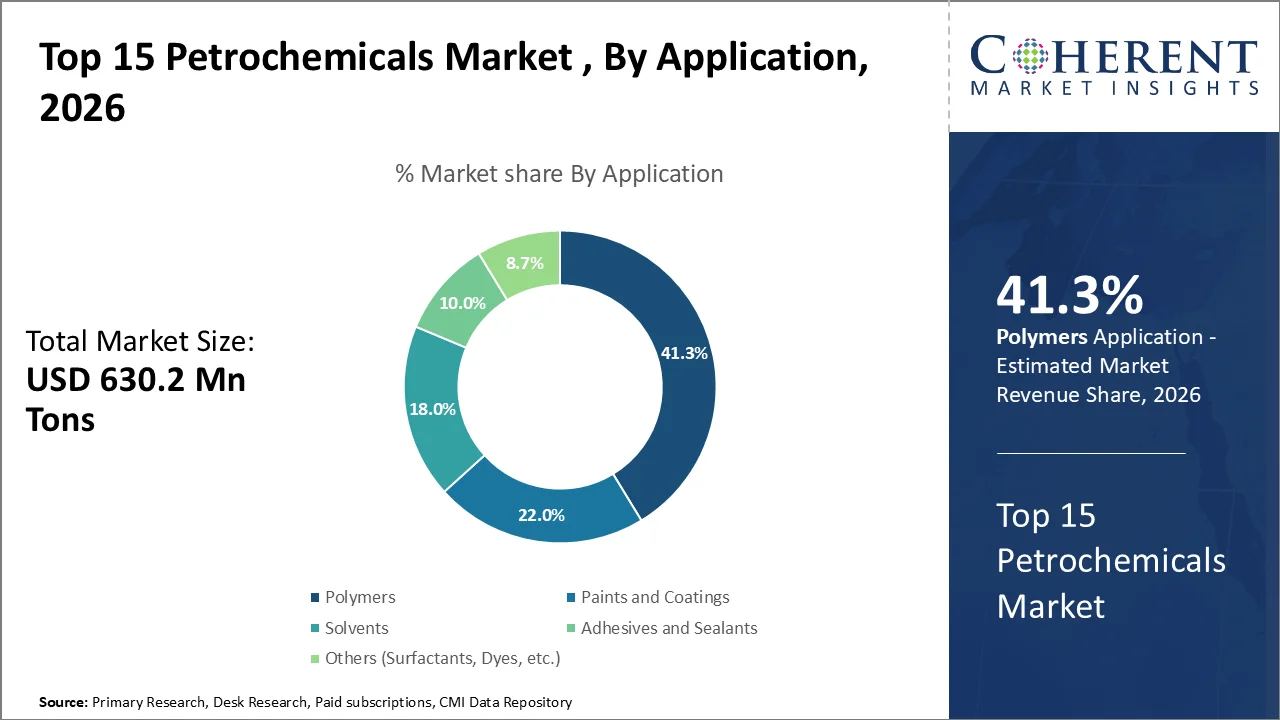 Top 15 Petrochemicals Market , By Application, 2026

% Market share By Application

Total Market Size:
USD 630.2 Mn Tons

41.3%
22.0%
18.0%
10.0%
8.7%

Polymers
Paints and Coatings
Solvents
Adhesives and Sealants
Others (Surfactants, Dyes, etc.)

Source: Primary Research, Desk Research, Paid subscriptions, CMI Data Repository

COHERENT
MARKET INSIGHTS

41.3%
Polymers Application - Estimated Market Revenue Share, 2026

Top 15 Petrochemicals Market